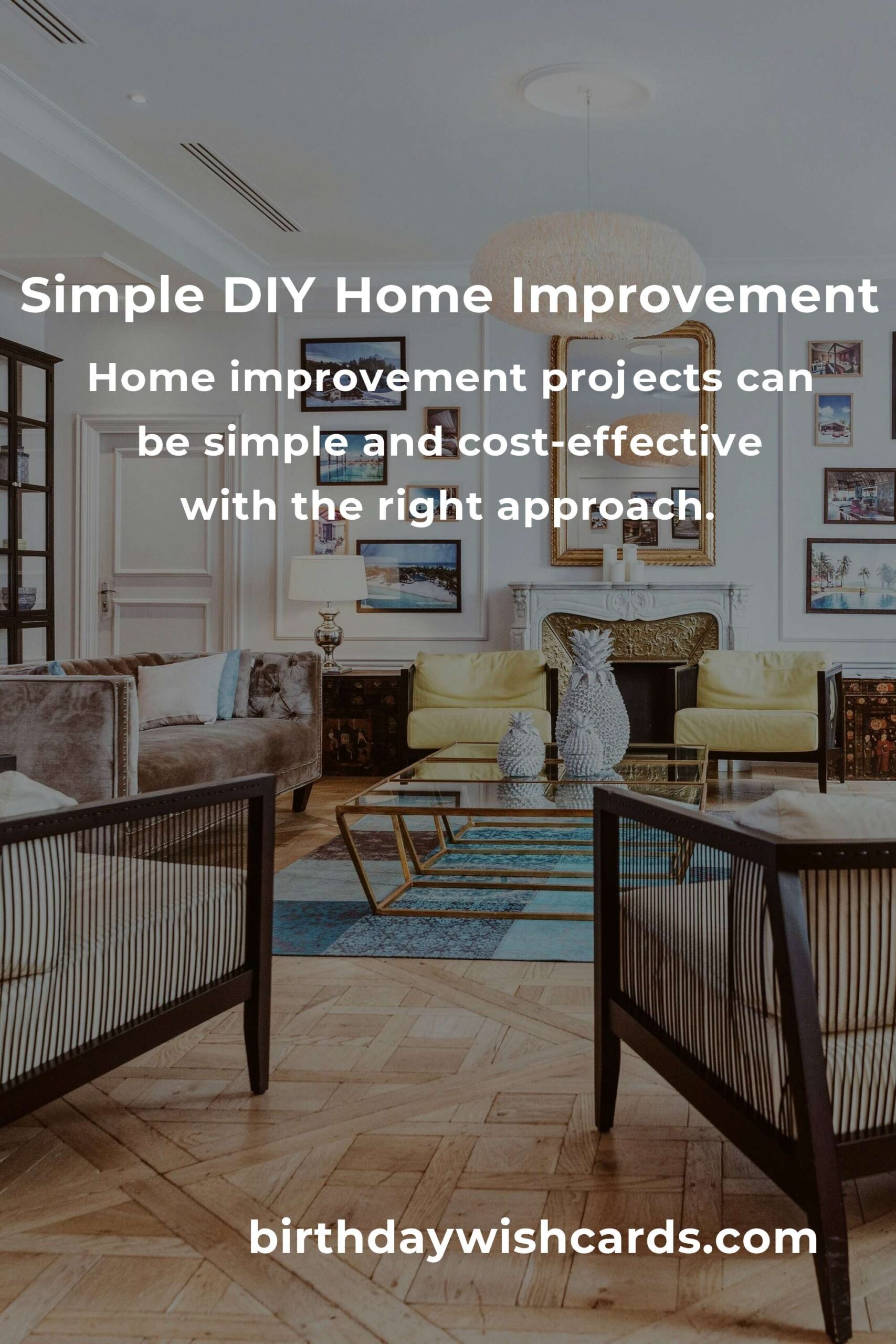 Simple DIY Home Improvement

Home improvement projects can be simple and cost-effective with the right approach.

birthdaywishcards.com